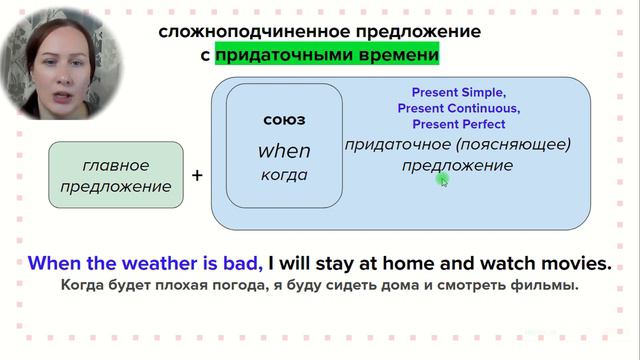 сложноподчиненное предложение
с придаточными времени

главное предложение

+

союз
when
когда

Present Simple,
Present Continuous,
Present Perfect
придаточное (поясняющее) предложение

When the weather is bad, I will stay at home and watch movies.
Когда будет плохая погода, я буду сидеть дома и смотреть фильмы.